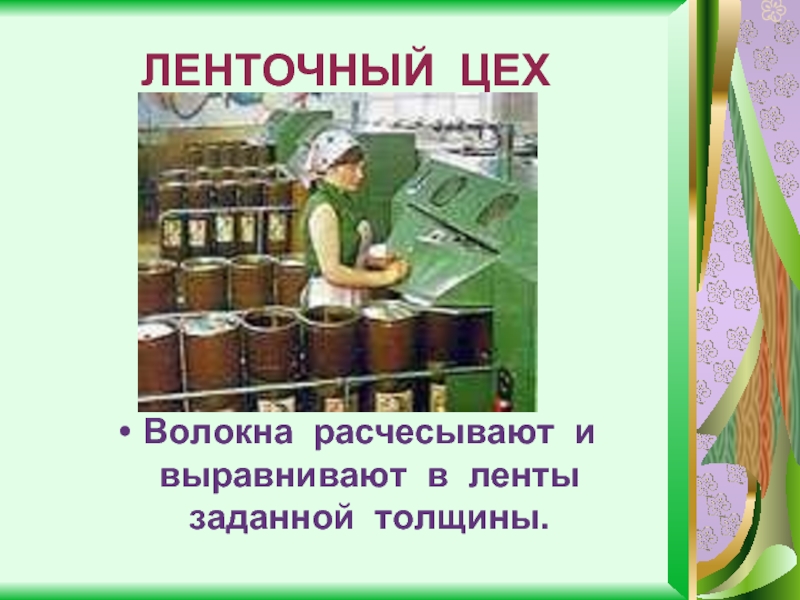 ЛЕНТОЧНЫЙ ЦЕХ

• Волокна расчесывают и выравнивают в ленты заданной толщины.